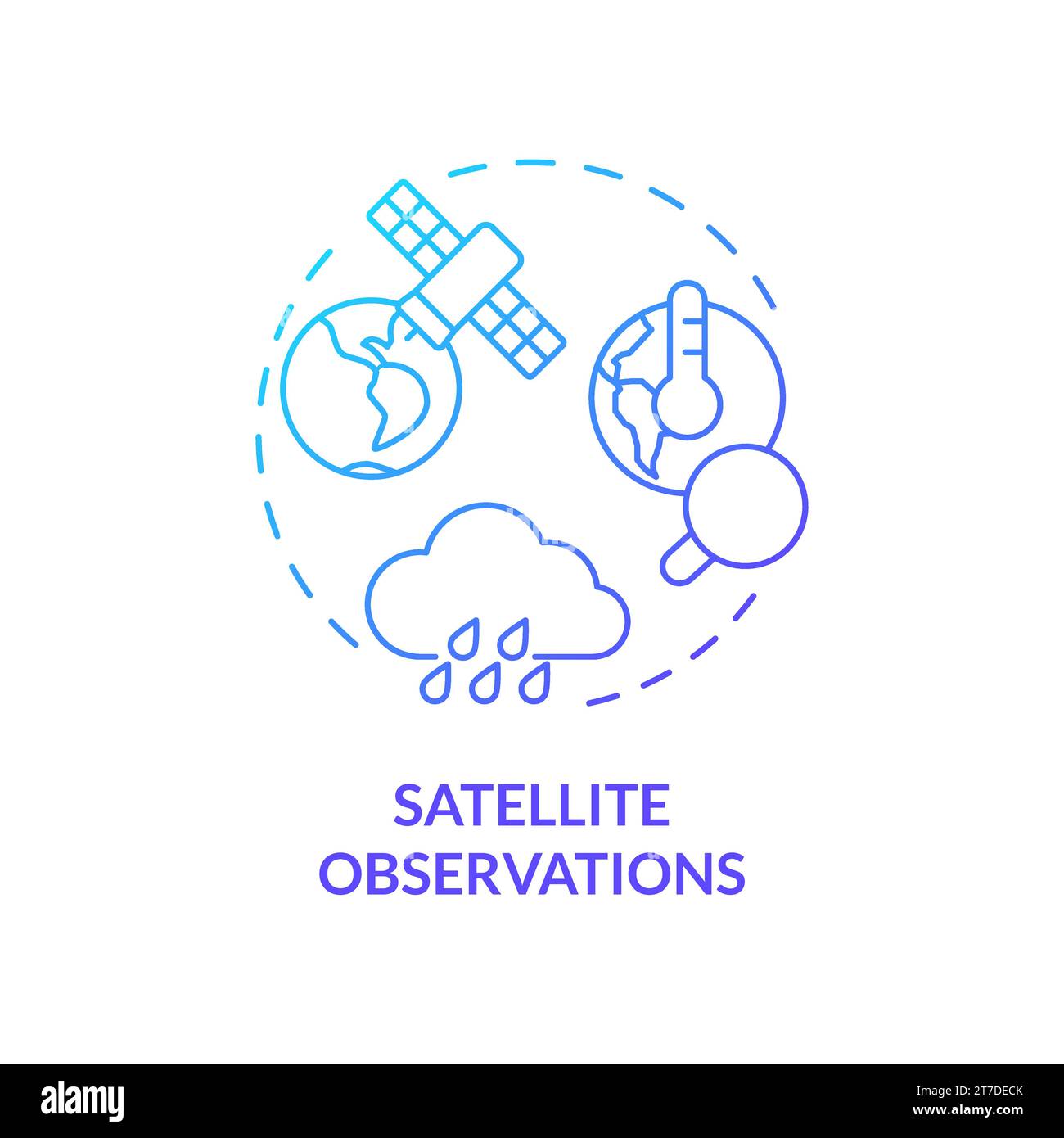 SATELLITE OBSERVATIONS

alamy

Image ID: 2T7DECK
www.alamy.com